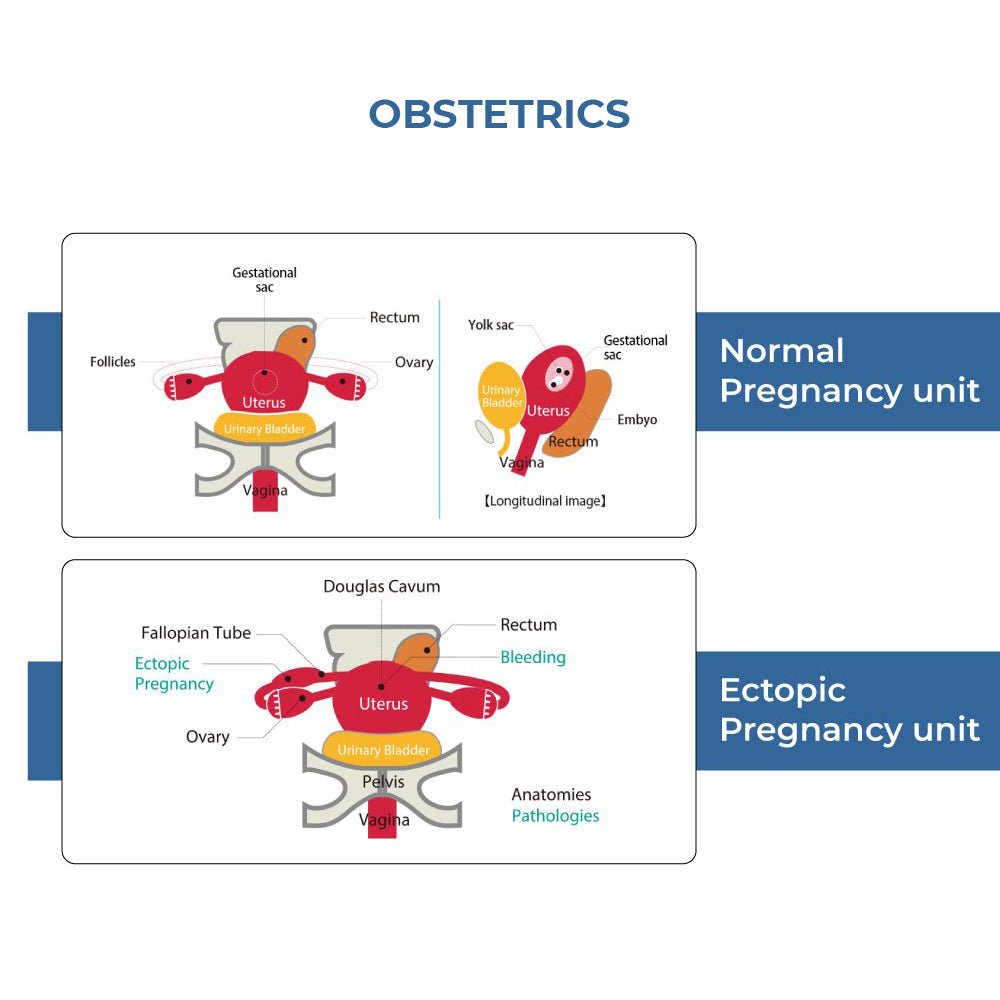 OBSTETRICS

Gestational sac
Rectum
Follicles
Ovary
Uterus
Urinary Bladder
Vagina

Yolk sac
Gestational sac
Urinary Bladder
Uterus
Embyo
Rectum
Vagina
【Longitudinal image】

Normal Pregnancy unit

Douglas Cavum
Fallopian Tube
Rectum
Ectopic Pregnancy
Bleeding
Uterus
Ovary
Urinary Bladder
Pelvis
Vagina
Anatomies
Pathologies

Ectopic Pregnancy unit